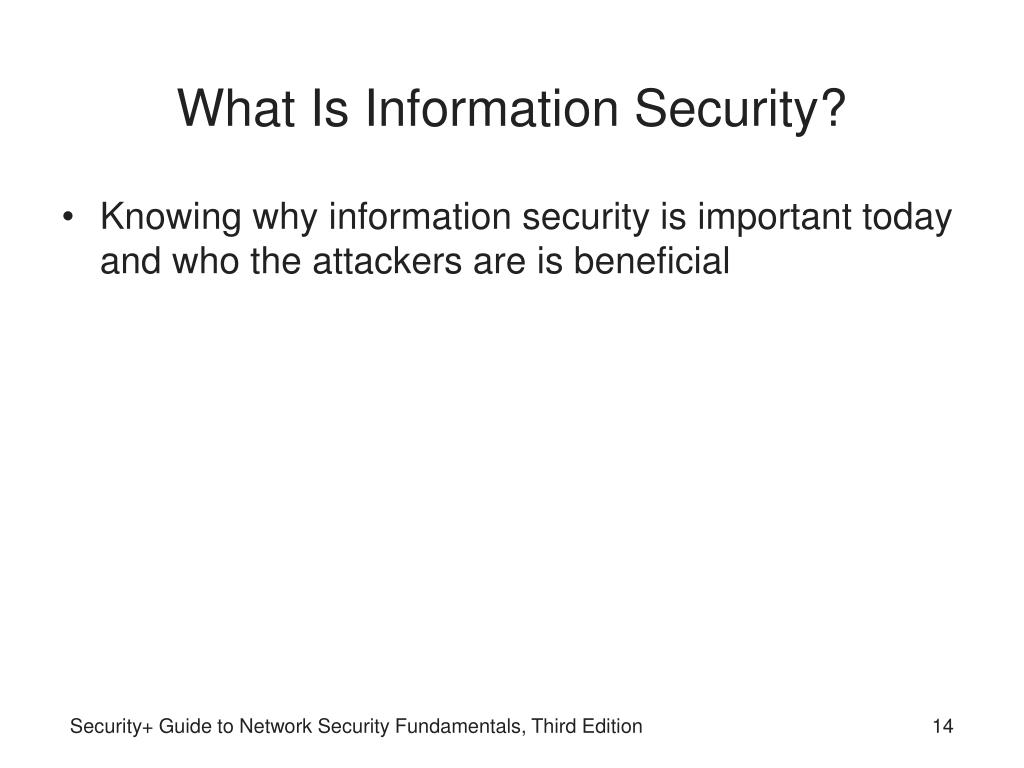 What Is Information Security?

• Knowing why information security is important today and who the attackers are is beneficial

Security+ Guide to Network Security Fundamentals, Third Edition

14